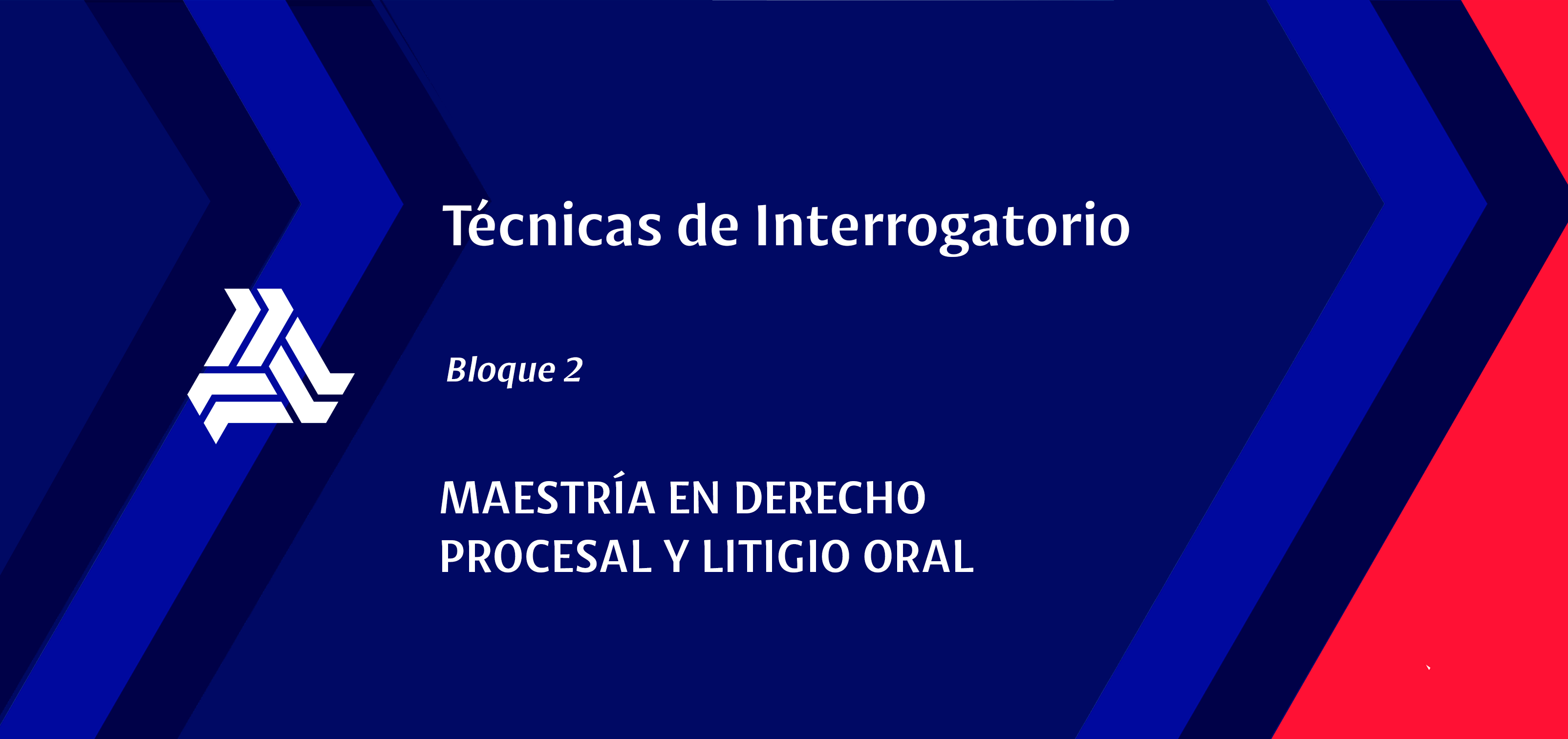 Técnicas de Interrogatorio

Bloque 2

MAESTRÍA EN DERECHO PROCESAL Y LITIGIO ORAL